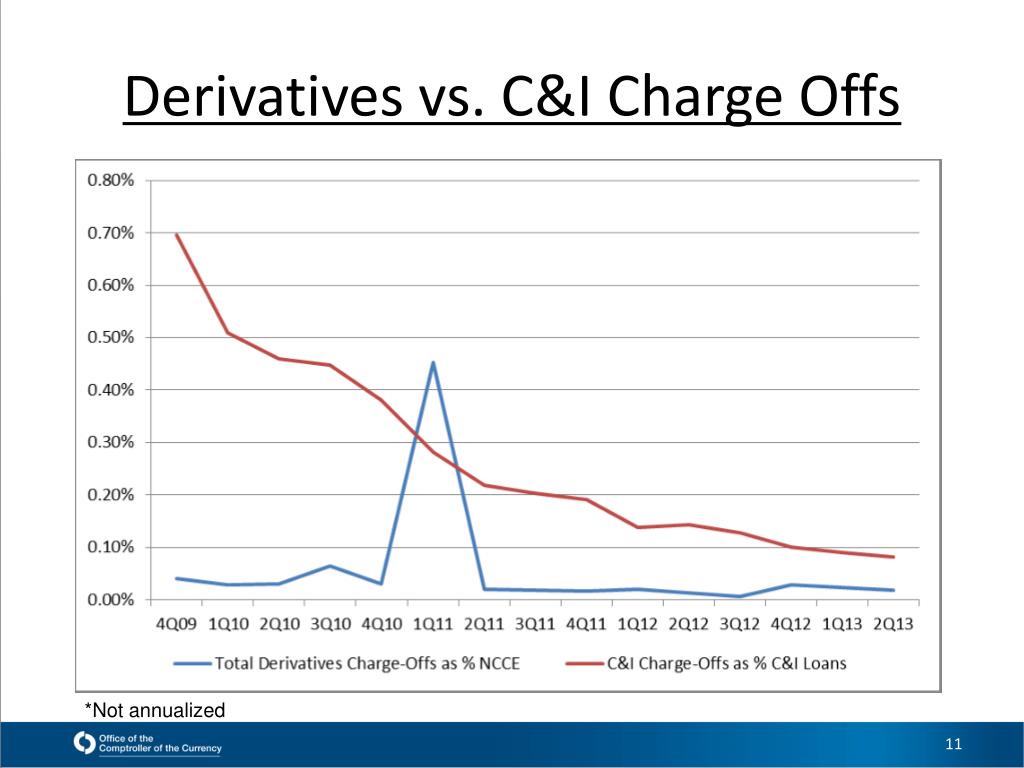 Derivatives vs. C&I Charge Offs

0.80%
0.70%
0.60%
0.50%
0.40%
0.30%
0.20%
0.10%
0.00%

4Q09 1Q10 2Q10 3Q10 4Q10 1Q11 2Q11 3Q11 4Q11 1Q12 2Q12 3Q12 4Q12 1Q13 2Q13

Total Derivatives Charge-Offs as % NCCE
C&I Charge-Offs as % C&I Loans

*Not annualized

Office of the Comptroller of the Currency

11